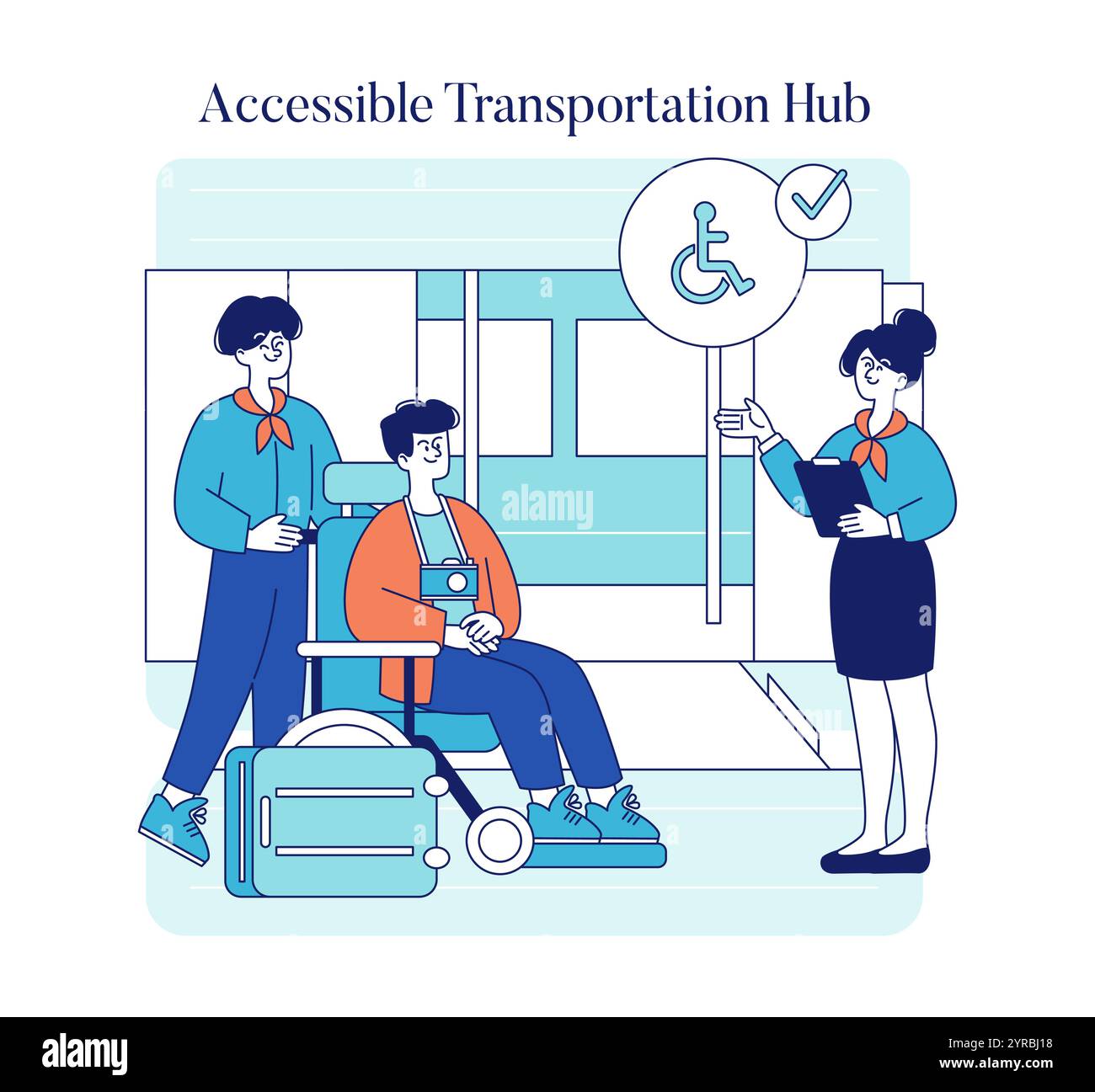 Accessible Transportation Hub

alamy

alamy

Image ID: 2YRBJ18
www.alamy.com